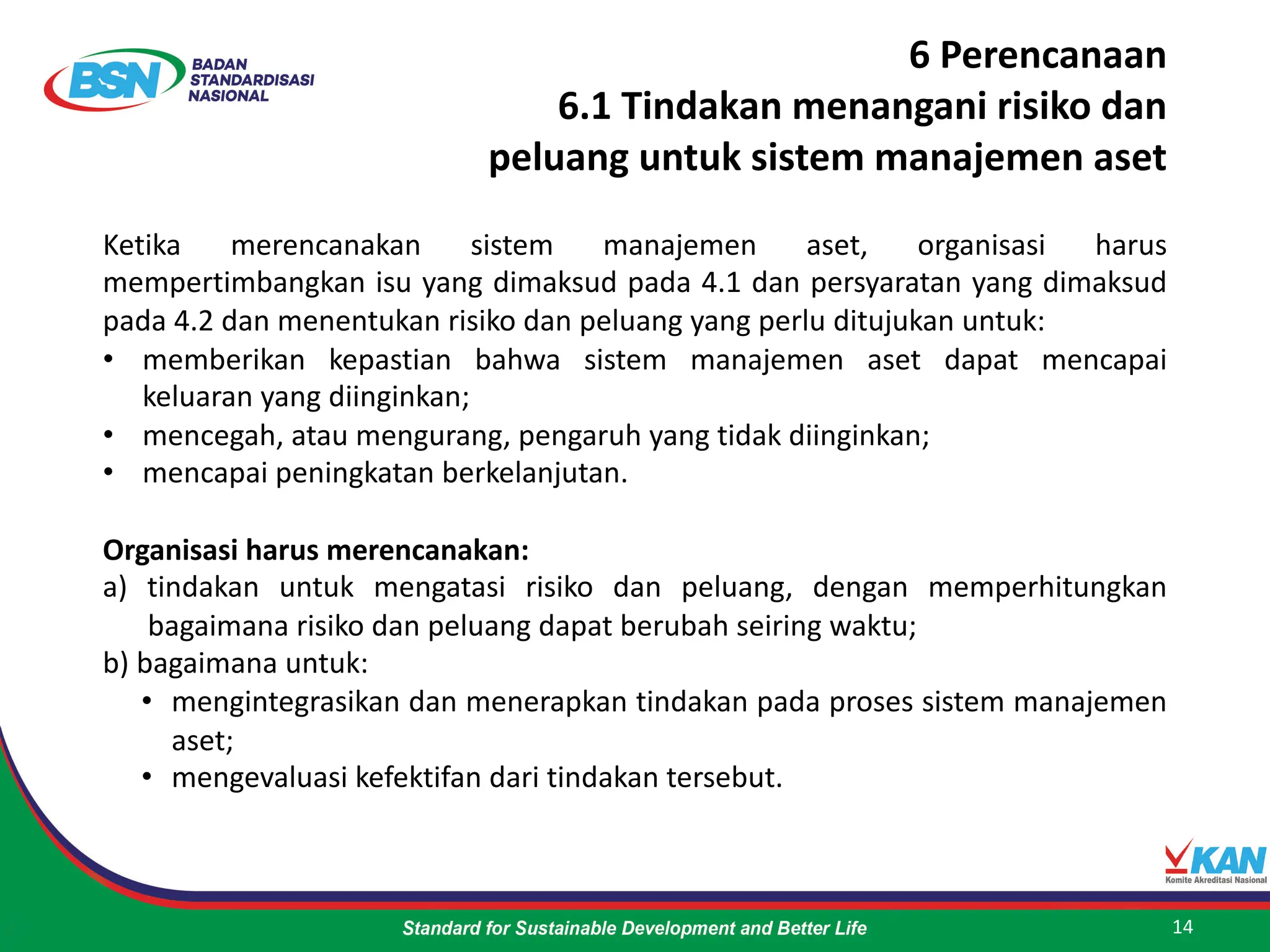 BSN BADAN STANDARDISASI NASIONAL

6 Perencanaan
6.1 Tindakan menangani risiko dan peluang untuk sistem manajemen aset

Ketika merencanakan sistem manajemen aset, organisasi harus mempertimbangkan isu yang dimaksud pada 4.1 dan persyaratan yang dimaksud pada 4.2 dan menentukan risiko dan peluang yang perlu ditujukan untuk:
• memberikan kepastian bahwa sistem manajemen aset dapat mencapai keluaran yang diinginkan;
• mencegah, atau mengurang, pengaruh yang tidak diinginkan;
• mencapai peningkatan berkelanjutan.

Organisasi harus merencanakan:
a) tindakan untuk mengatasi risiko dan peluang, dengan memperhitungkan bagaimana risiko dan peluang dapat berubah seiring waktu;
b) bagaimana untuk:
• mengintegrasikan dan menerapkan tindakan pada proses sistem manajemen aset;
• mengevaluasi kefektifan dari tindakan tersebut.

KAN Komite Akreditasi Nasional

Standard for Sustainable Development and Better Life

14